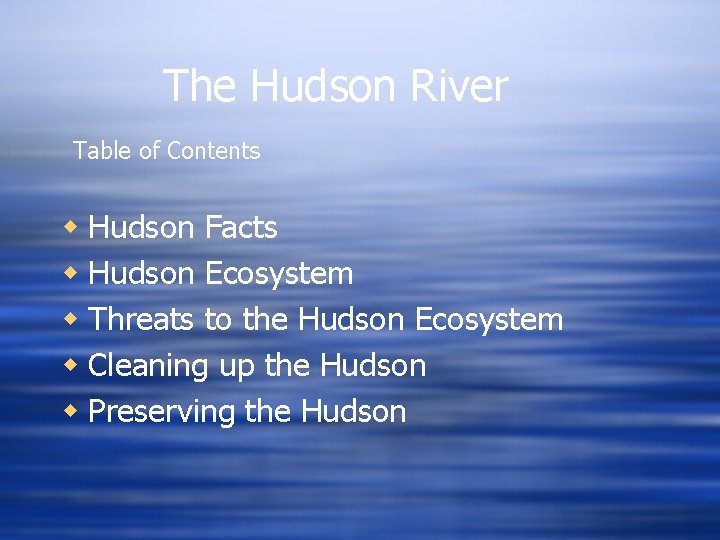 The Hudson River

Table of Contents

- Hudson Facts
- Hudson Ecosystem
- Threats to the Hudson Ecosystem
- Cleaning up the Hudson
- Preserving the Hudson